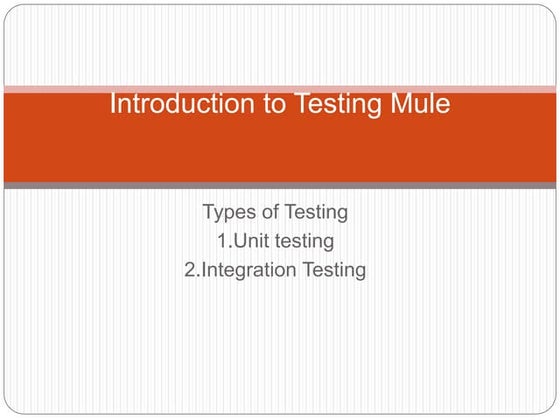 Introduction to Testing Mule

Types of Testing
1.Unit testing
2.Integration Testing